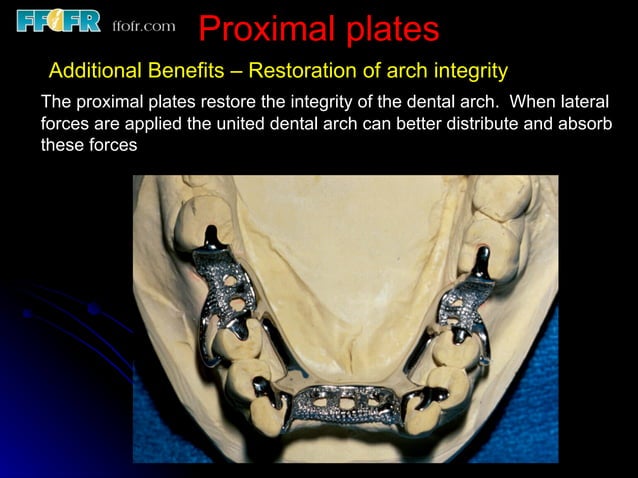 FFOFR ffofr.com

Proximal plates

Additional Benefits – Restoration of arch integrity

The proximal plates restore the integrity of the dental arch. When lateral forces are applied the united dental arch can better distribute and absorb these forces